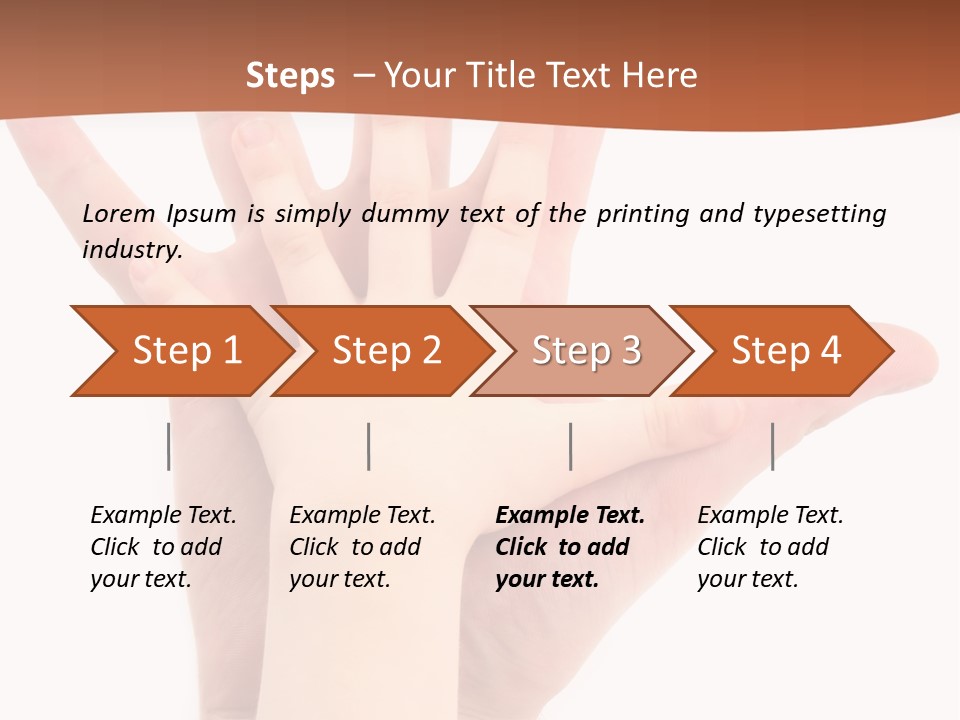 Steps – Your Title Text Here

Lorem Ipsum is simply dummy text of the printing and typesetting industry.

Step 1

Step 2

Step 3

Step 4

Example Text. Click to add your text.

Example Text. Click to add your text.

Example Text. Click to add your text.

Example Text. Click to add your text.